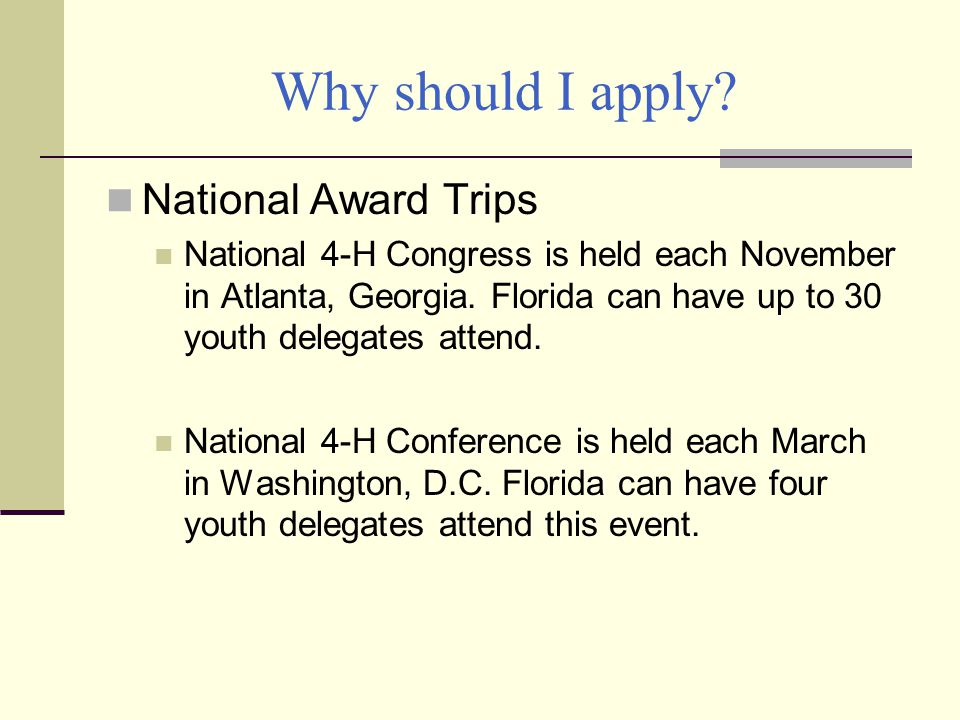 Why should I apply?

National Award Trips

National 4-H Congress is held each November in Atlanta, Georgia. Florida can have up to 30 youth delegates attend.

National 4-H Conference is held each March in Washington, D.C. Florida can have four youth delegates attend this event.